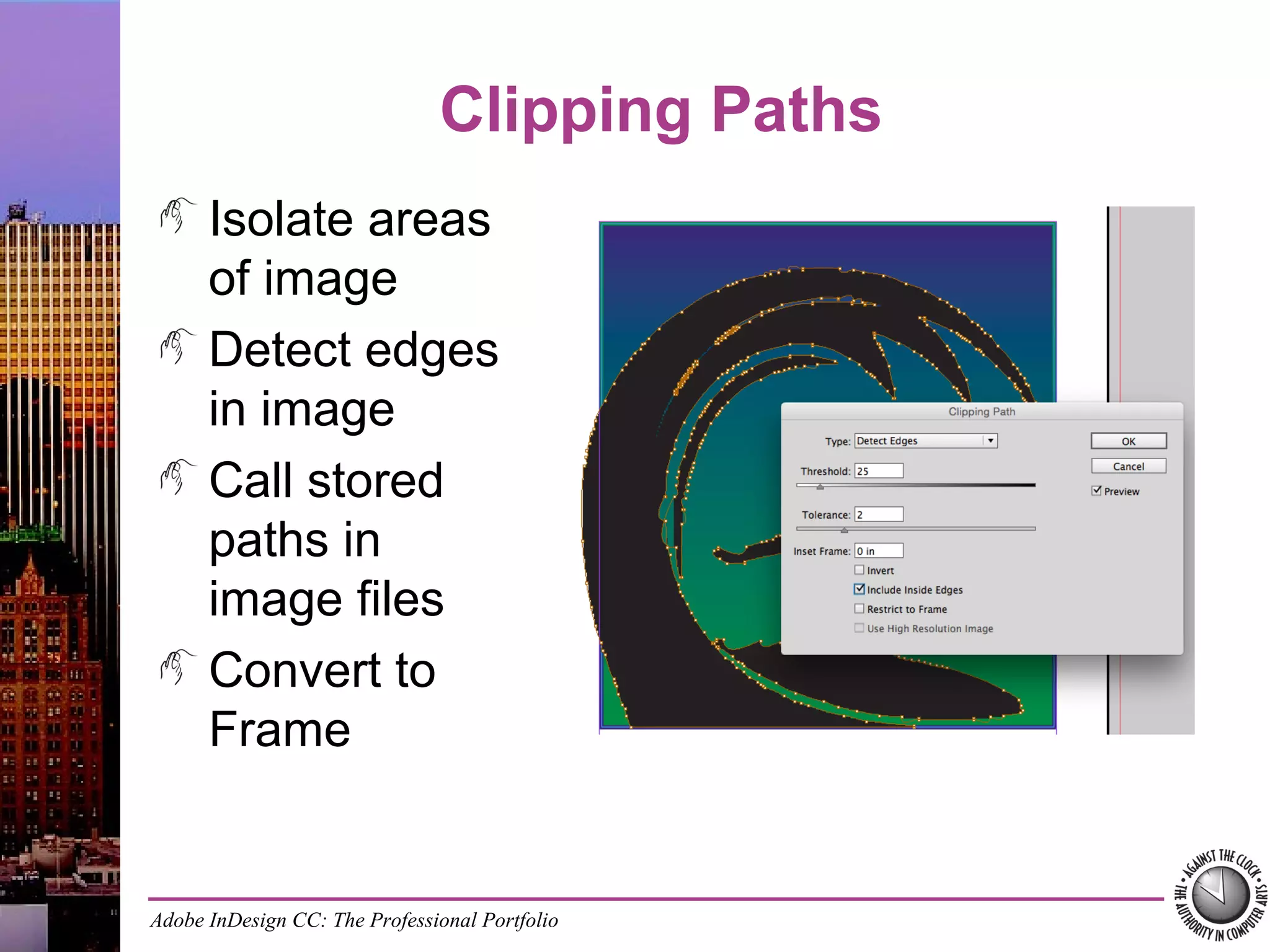 Clipping Paths

Isolate areas of image

Detect edges in image

Call stored paths in image files

Convert to Frame

Clipping Path

Type: Detect Edges

Threshold: 25

Tolerance: 2

Inset Frame: 0 in

Invert

Include Inside Edges

Restrict to Frame

Use High Resolution Image

OK

Cancel

Preview

Adobe InDesign CC: The Professional Portfolio

AGAINST THE CLOCK • THE AUTHORITY IN COMPUTER ARTS •